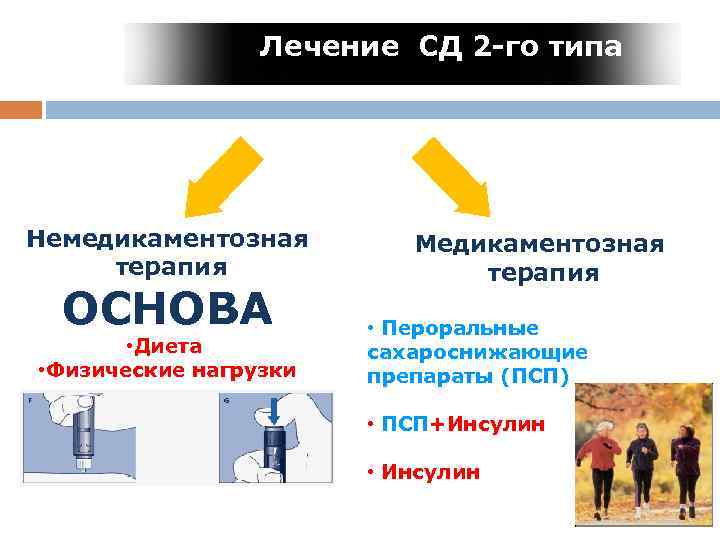 Лечение СД 2-го типа

Немедикаментозная терапия
ОСНОВА
•Диета
•Физические нагрузки

F

G

Медикаментозная терапия

• Пероральные сахароснижающие препараты (ПСП)

• ПСП+Инсулин

• Инсулин